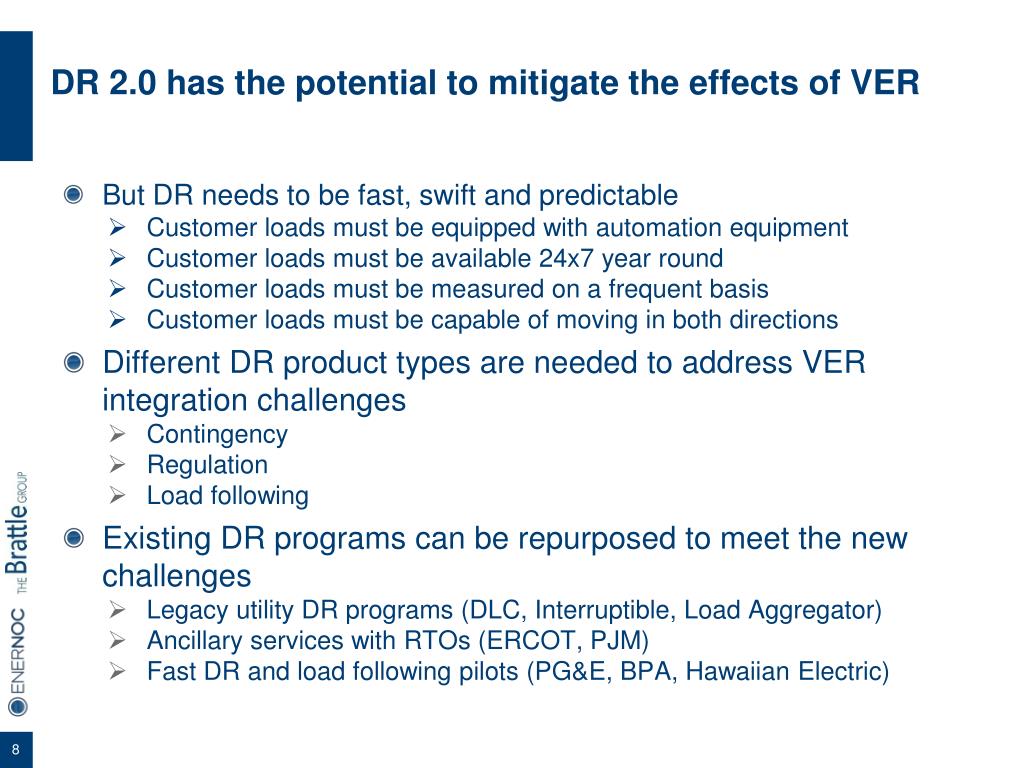 DR 2.0 has the potential to mitigate the effects of VER

But DR needs to be fast, swift and predictable
Customer loads must be equipped with automation equipment
Customer loads must be available 24x7 year round
Customer loads must be measured on a frequent basis
Customer loads must be capable of moving in both directions

Different DR product types are needed to address VER integration challenges
Contingency
Regulation
Load following

Existing DR programs can be repurposed to meet the new challenges
Legacy utility DR programs (DLC, Interruptible, Load Aggregator)
Ancillary services with RTOs (ERCOT, PJM)
Fast DR and load following pilots (PG&E, BPA, Hawaiian Electric)

ENERNOC THE Brattle GROUP

8